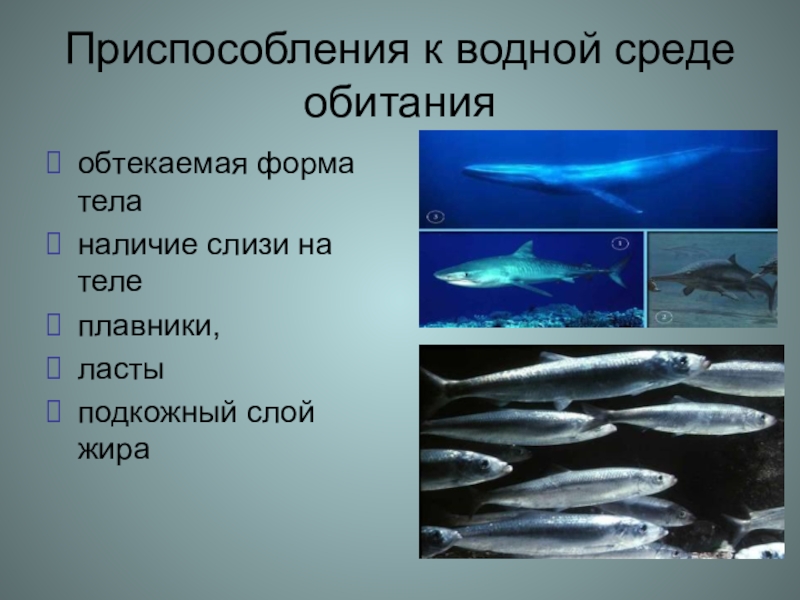 Приспособления к водной среде обитания

обтекаемая форма тела

наличие слизи на теле

плавники,

ласты

подкожный слой жира

3

1

2